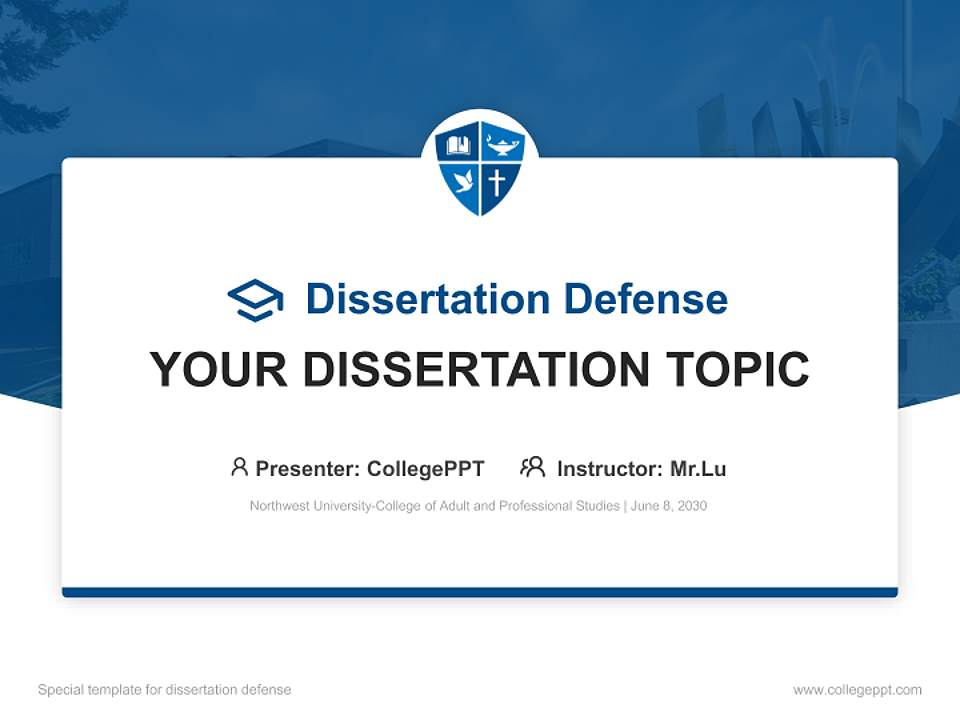 Dissertation Defense

YOUR DISSERTATION TOPIC

Presenter: CollegePPT Instructor: Mr.Lu

Northwest University-College of Adult and Professional Studies | June 8, 2030

Special template for dissertation defense

www.collegeppt.com